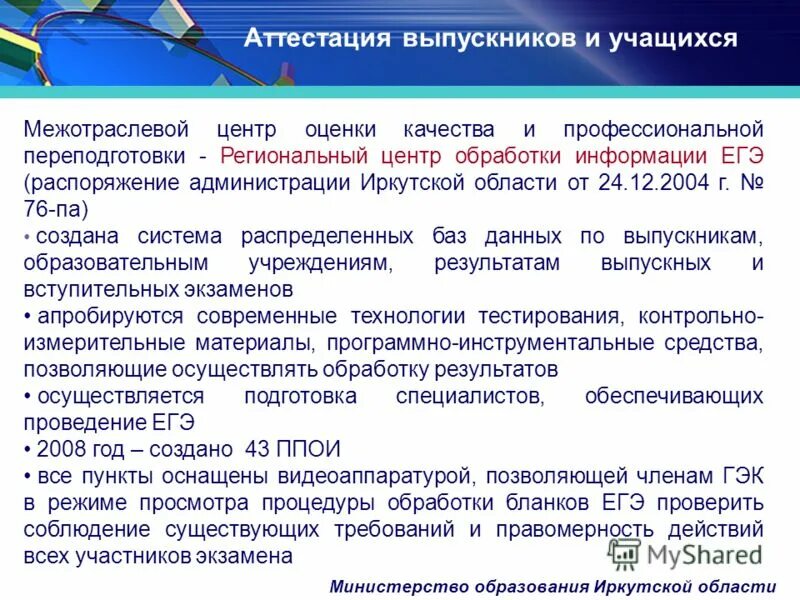 Аттестация выпускников и учащихся

Межотраслевой центр оценки качества и профессиональной переподготовки - Региональный центр обработки информации ЕГЭ (распоряжение администрации Иркутской области от 24.12.2004 г. № 76-па)

• создана система распределенных баз данных по выпускникам, образовательным учреждениям, результатам выпускных и вступительных экзаменов

• апробируются современные технологии тестирования, контрольно-измерительные материалы, программно-инструментальные средства, позволяющие осуществлять обработку результатов

• осуществляется подготовка специалистов, обеспечивающих проведение ЕГЭ

• 2008 год – создано 43 ППОИ

• все пункты оснащены видеоаппаратурой, позволяющей членам ГЭК в режиме просмотра процедуры обработки бланков ЕГЭ проверить соблюдение существующих требований и правомерность действий всех участников экзамена

MyShared

Министерство образования Иркутской области